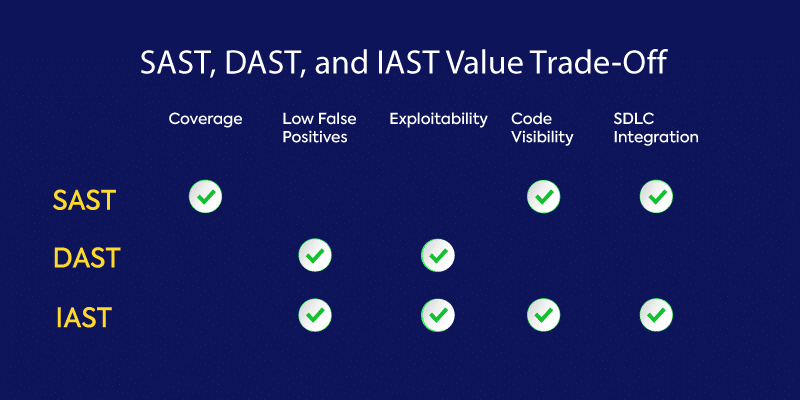 SAST, DAST, and IAST Value Trade-Off

| | Coverage | Low False Positives | Exploitability | Code Visibility | SDLC Integration |
|---|---|---|---|---|---|
| SAST | ✓ | | | ✓ | ✓ |
| DAST | | ✓ | ✓ | | |
| IAST | | ✓ | ✓ | ✓ | ✓ |